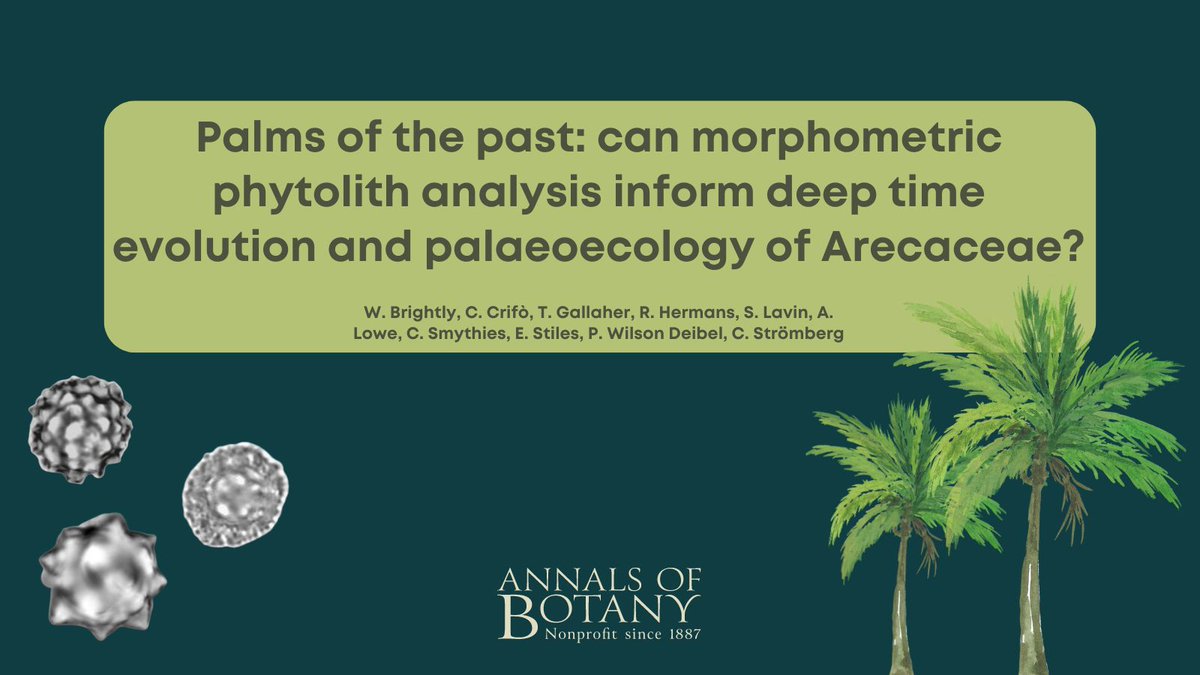 Palms of the past: can morphometric phytolith analysis inform deep time evolution and palaeoecology of Arecaceae?

W. Brightly, C. Crifò, T. Gallaher, R. Hermans, S. Lavin, A. Lowe, C. Smythies, E. Stiles, P. Wilson Deibel, C. Strömberg

ANNALS OF BOTANY
Nonprofit since 1887